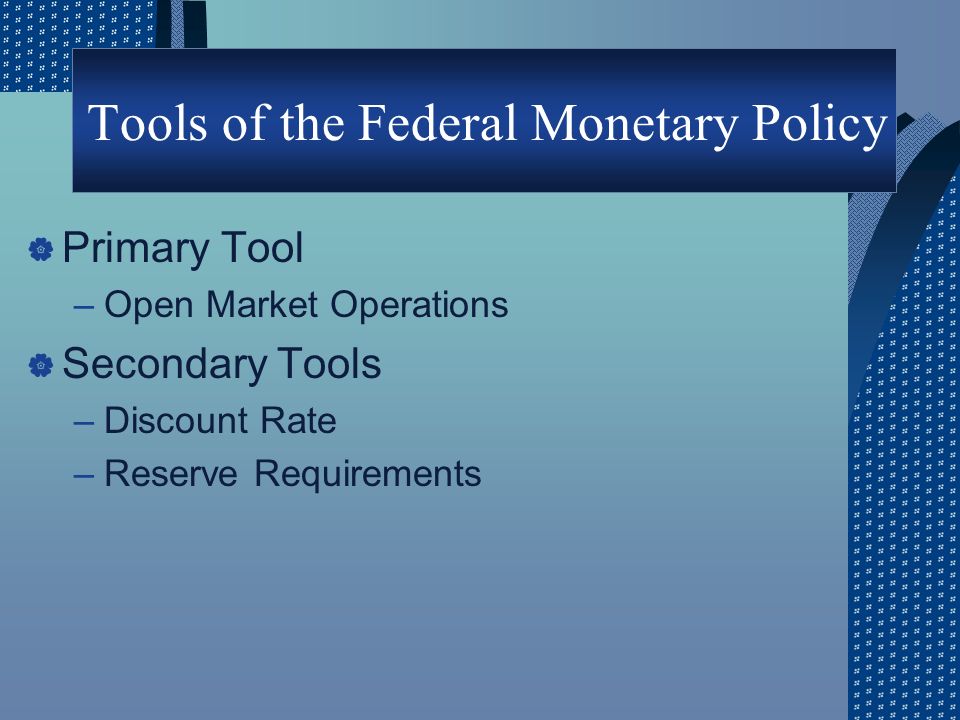 Tools of the Federal Monetary Policy

Primary Tool
– Open Market Operations

Secondary Tools
– Discount Rate
– Reserve Requirements